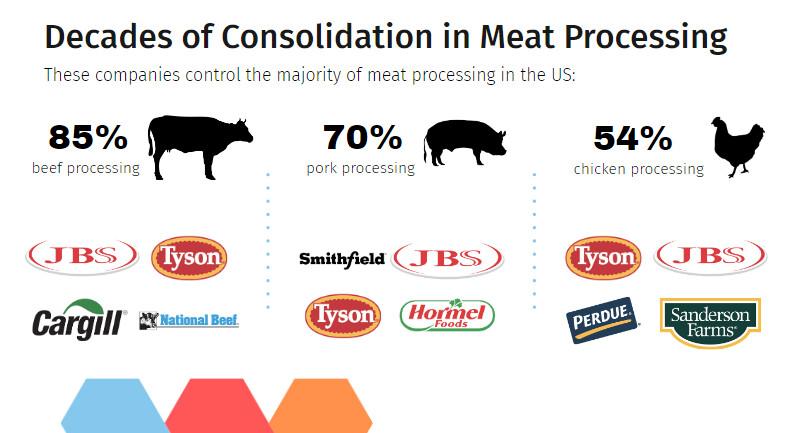 Decades of Consolidation in Meat Processing

These companies control the majority of meat processing in the US:

85%
beef processing

JBS
Tyson
Cargill
National Beef

70%
pork processing

Smithfield
JBS
Tyson
Hormel Foods

54%
chicken processing

Tyson
JBS
PERDUE
Sanderson Farms